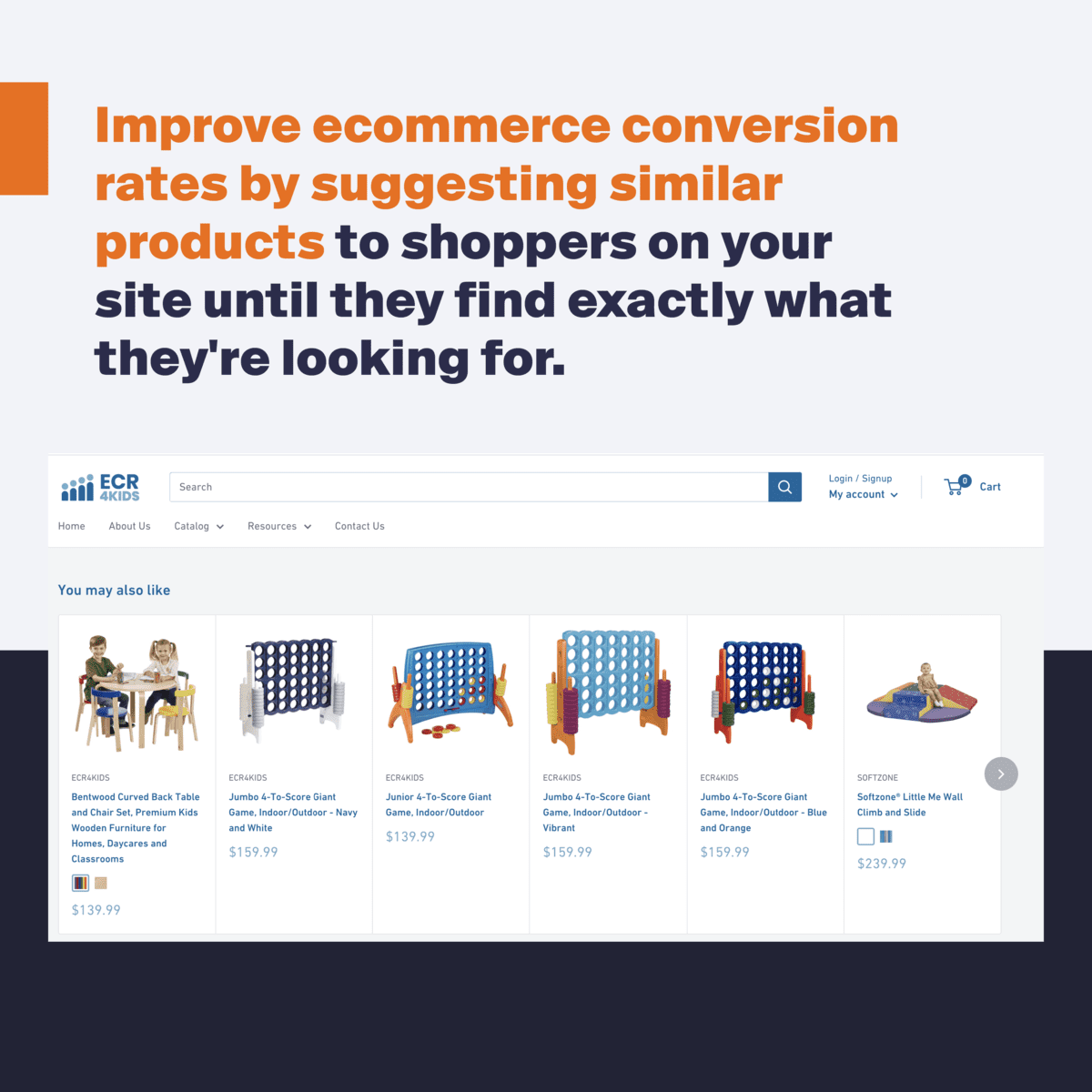 Improve ecommerce conversion rates by suggesting similar products to shoppers on your site until they find exactly what they're looking for.

ECR 4KIDS

Search

Login / Signup
My account

0
Cart

Home About Us Catalog Resources Contact Us

You may also like

ECR4KIDS
Bentwood Curved Back Table and Chair Set, Premium Kids Wooden Furniture for Homes, Daycares and Classrooms
$139.99

ECR4KIDS
Jumbo 4-To-Score Giant Game, Indoor/Outdoor - Navy and White
$159.99

ECR4KIDS
Junior 4-To-Score Giant Game, Indoor/Outdoor
$139.99

ECR4KIDS
Jumbo 4-To-Score Giant Game, Indoor/Outdoor - Vibrant
$159.99

ECR4KIDS
Jumbo 4-To-Score Giant Game, Indoor/Outdoor - Blue and Orange
$159.99

SOFTZONE
Softzone® Little Me Wall Climb and Slide
$239.99